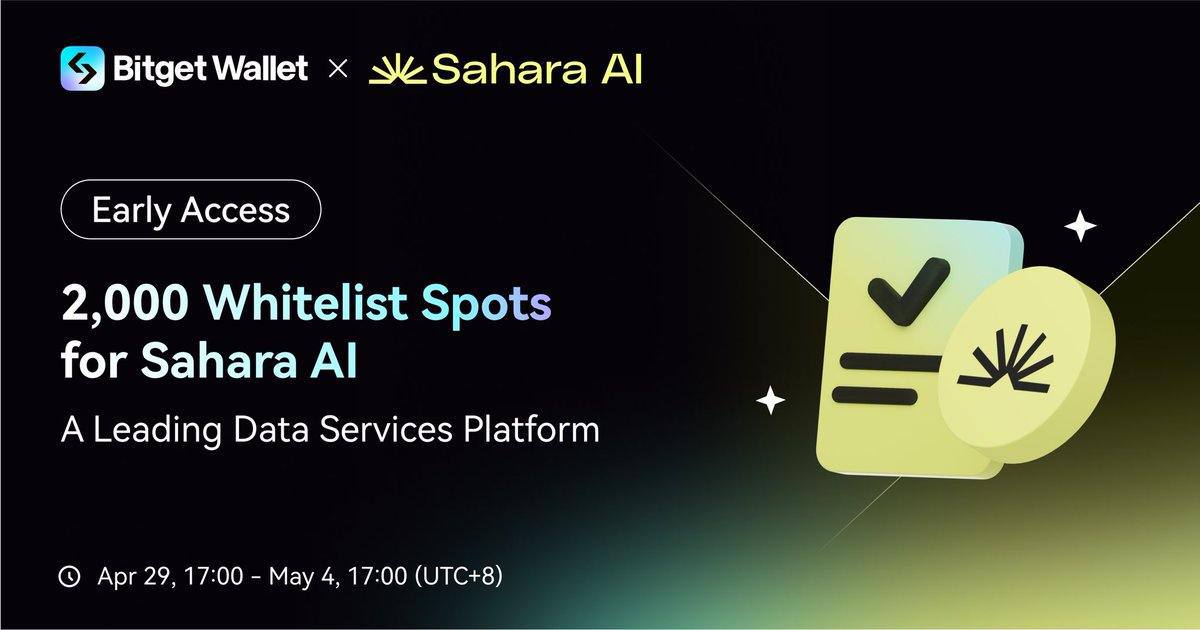 Bitget Wallet × Sahara AI

Early Access

2,000 Whitelist Spots for Sahara AI

A Leading Data Services Platform

Apr 29, 17:00 - May 4, 17:00 (UTC+8)